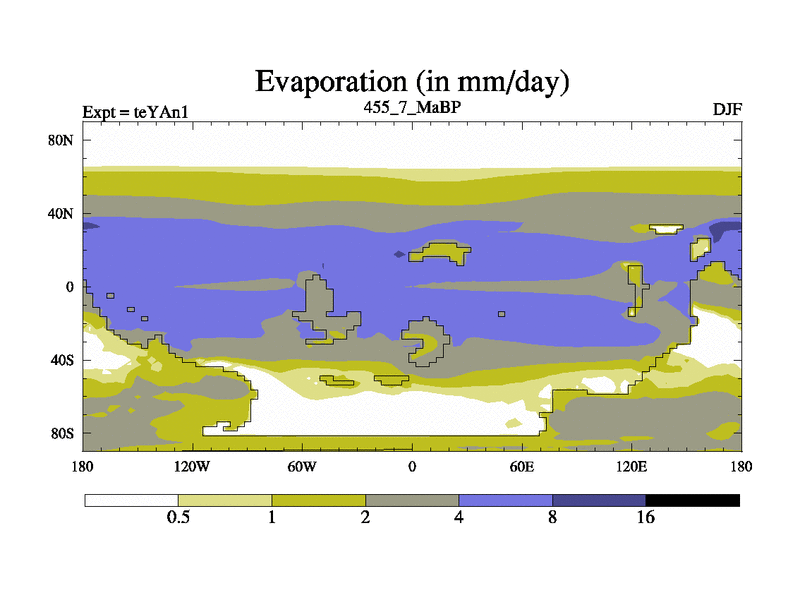 Evaporation (in mm/day)

Expt = teYAn1
455_7_MaBP
DJF

80N
40N
0
40S
80S

180
120W
60W
0
60E
120E
180

0.5
1
2
4
8
16